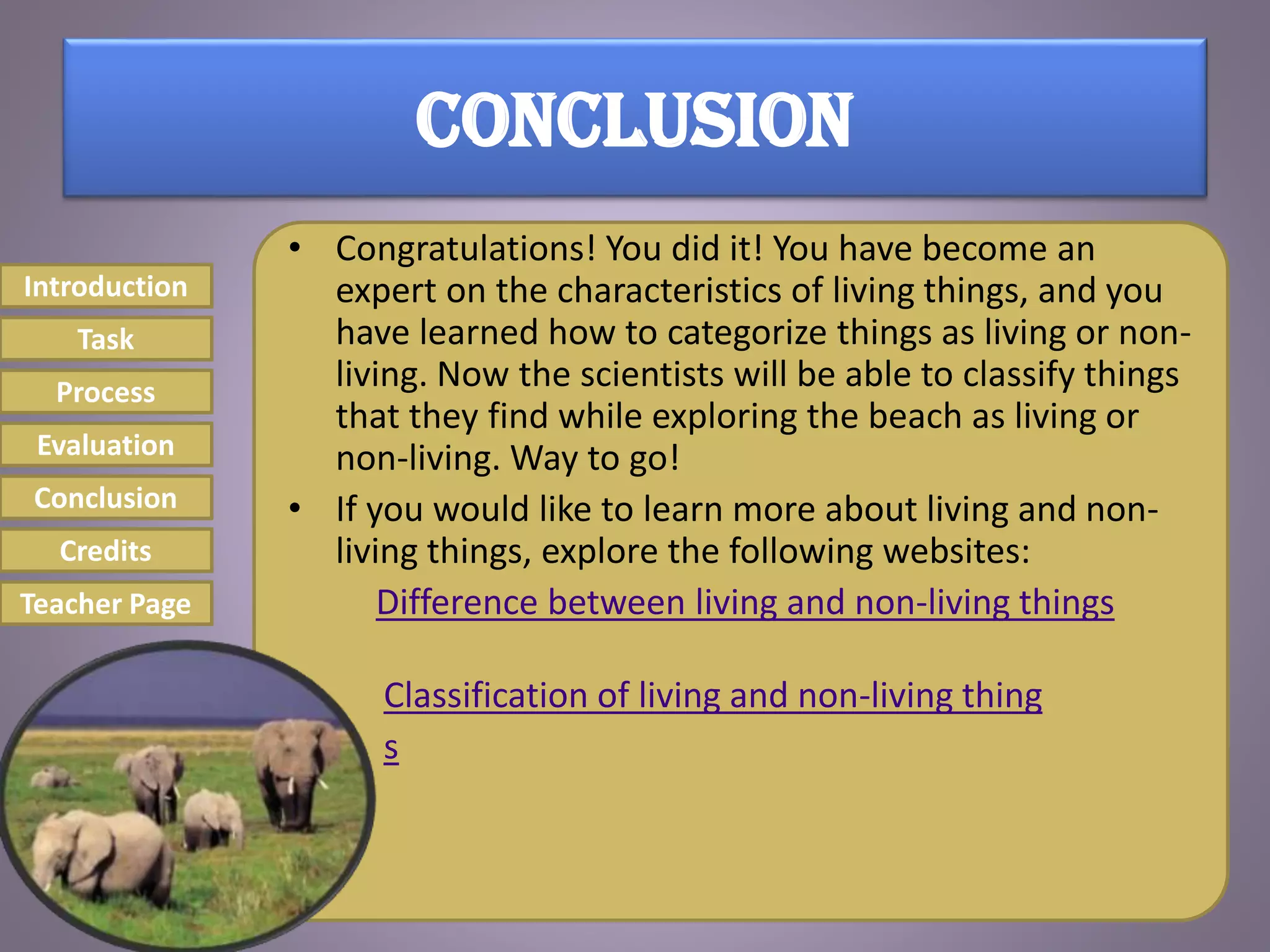 CONCLUSION

Introduction
Task
Process
Evaluation
Conclusion
Credits
Teacher Page

• Congratulations! You did it! You have become an expert on the characteristics of living things, and you have learned how to categorize things as living or non-living. Now the scientists will be able to classify things that they find while exploring the beach as living or non-living. Way to go!
• If you would like to learn more about living and non-living things, explore the following websites:

Difference between living and non-living things

Classification of living and non-living things